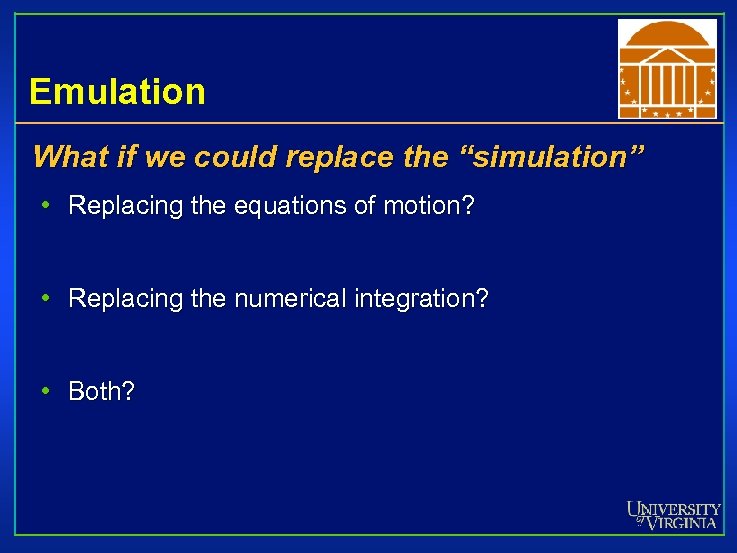 Emulation

What if we could replace the “simulation”

• Replacing the equations of motion?

• Replacing the numerical integration?

• Both?

UNIVERSITY of VIRGINIA